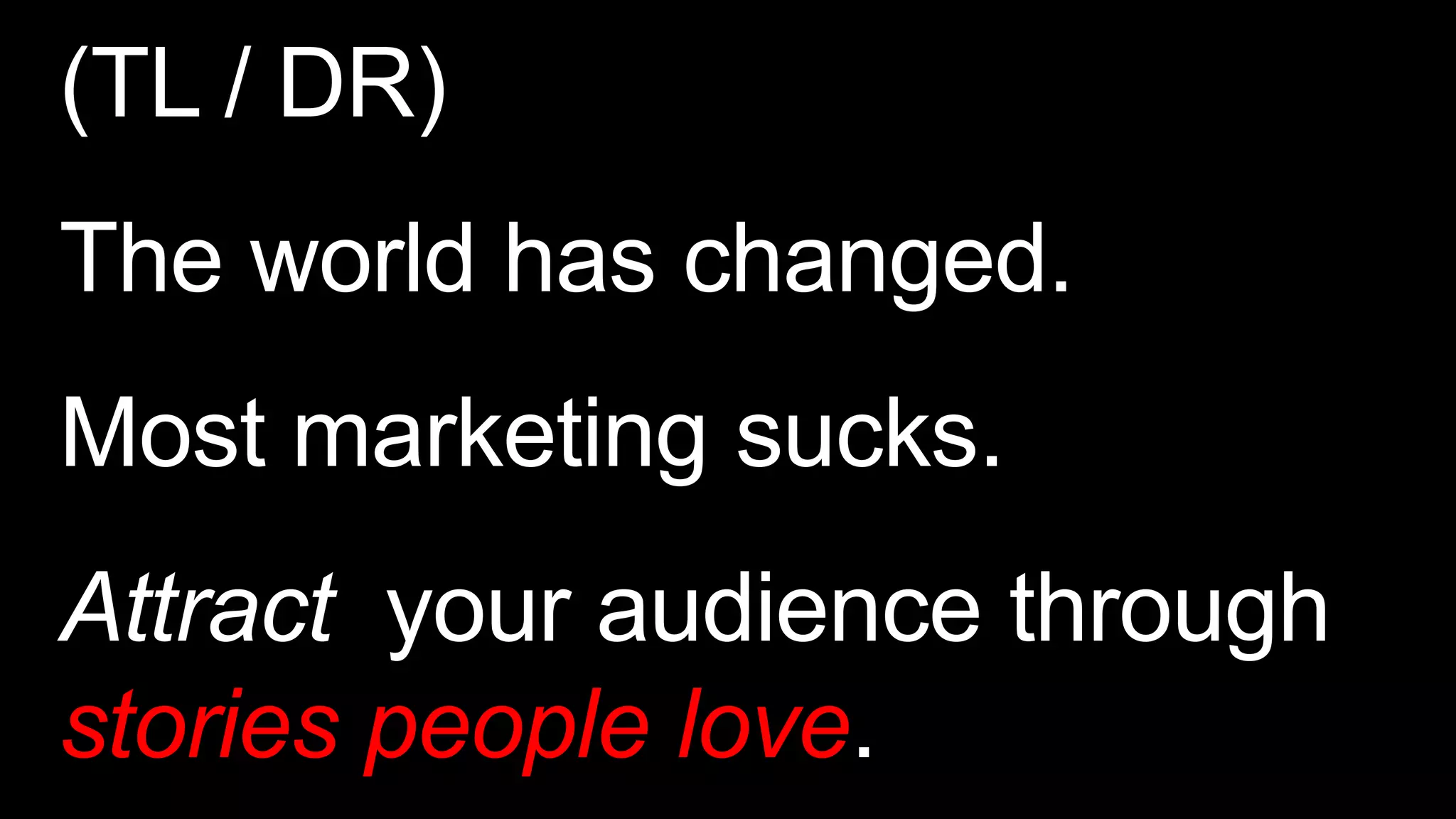 (TL / DR)

The world has changed.

Most marketing sucks.

Attract your audience through stories people love.